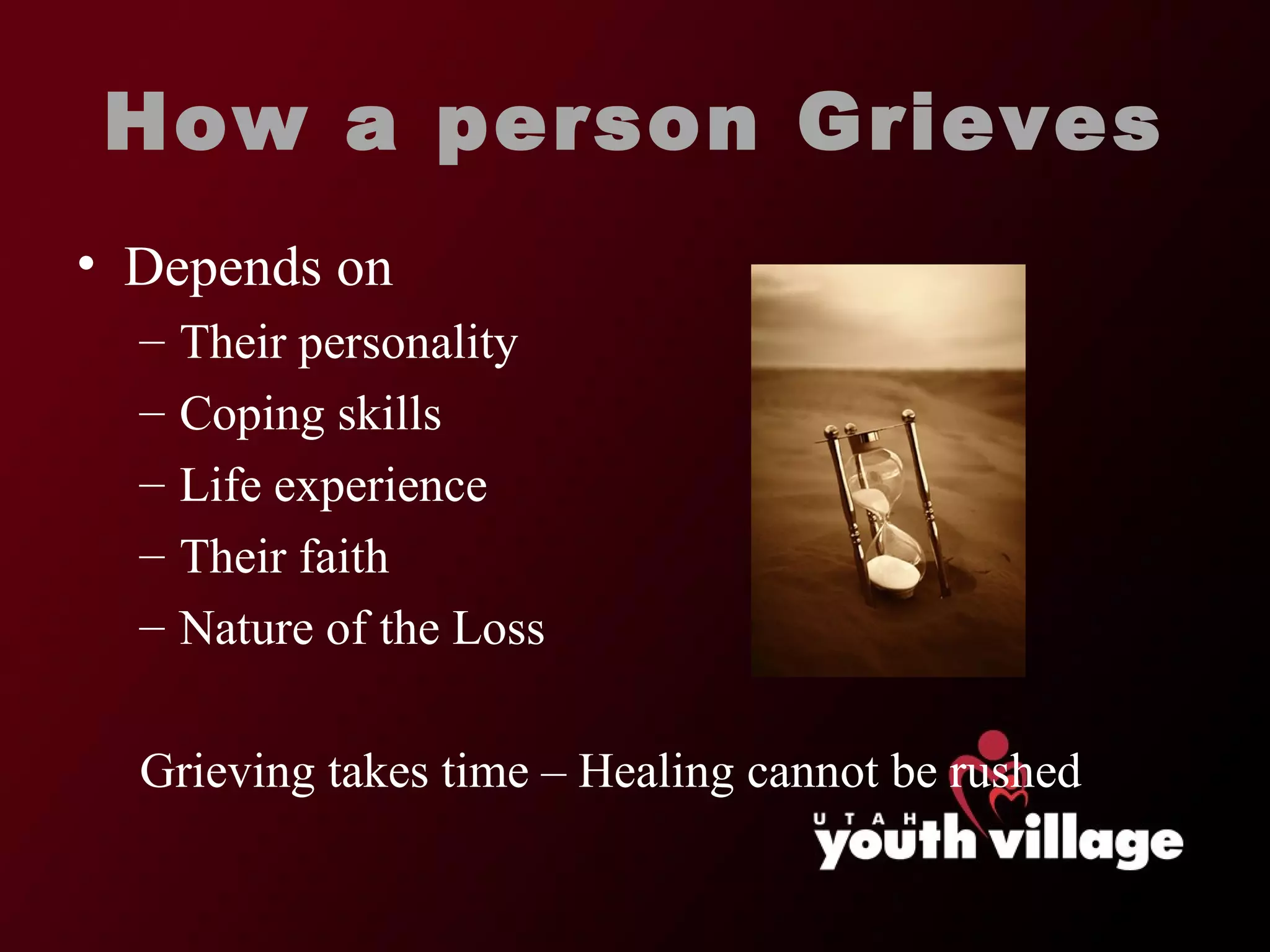 How a person Grieves

• Depends on
– Their personality
– Coping skills
– Life experience
– Their faith
– Nature of the Loss

Grieving takes time – Healing cannot be rushed

UTAH youth village